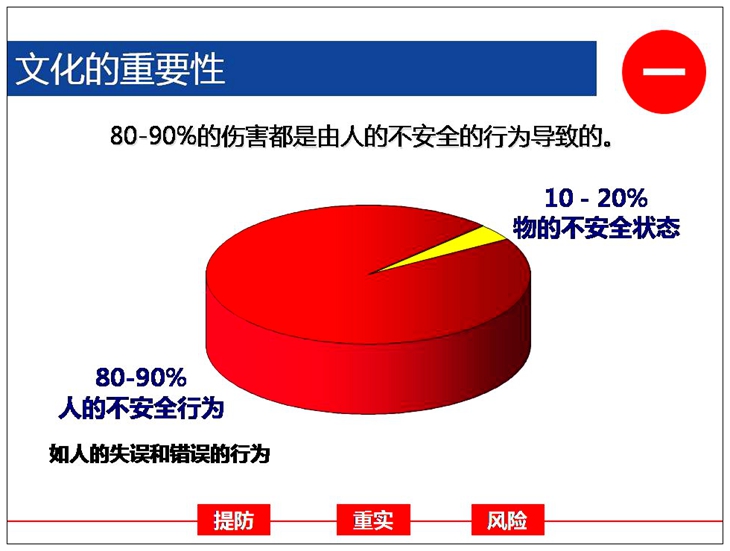 文化的重要性

一

80-90%的伤害都是由人的不安全的行为导致的。

10 - 20%
物的不安全状态

80-90%
人的不安全行为

如人的失误和错误的行为

提防

重实

风险